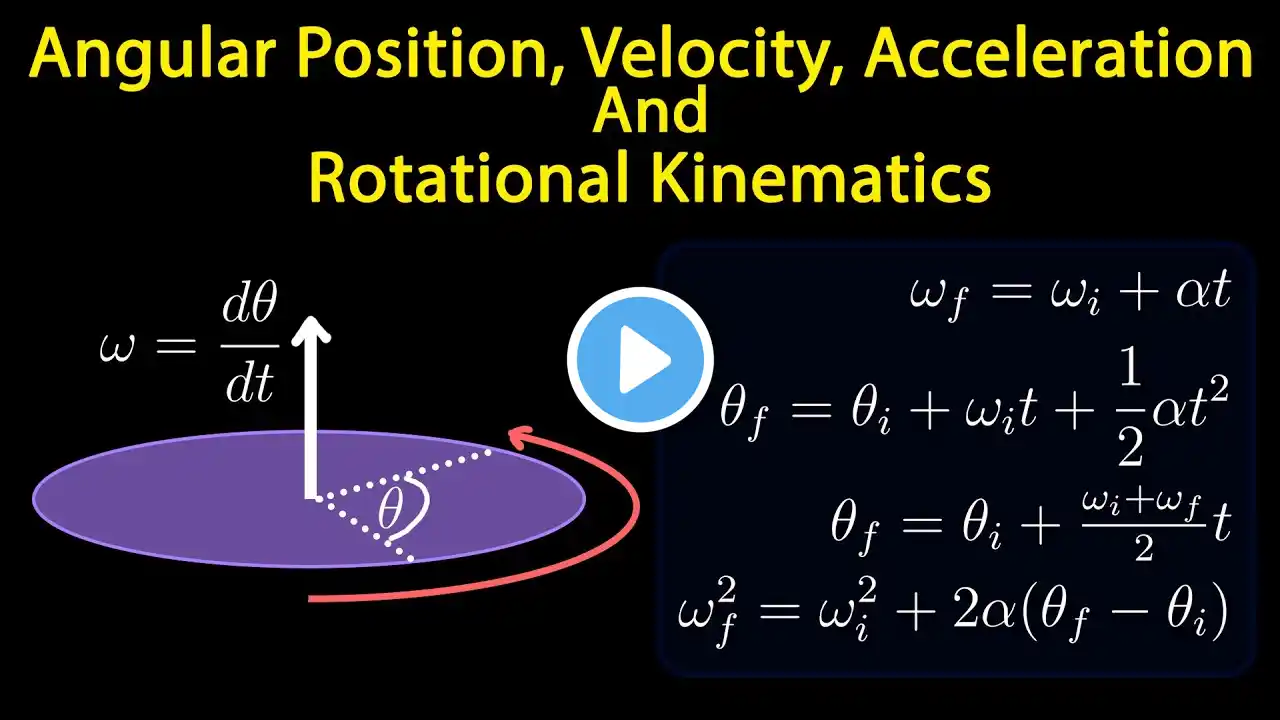 Angular Position, Velocity, Acceleration
And
Rotational Kinematics

$\omega = \frac{d\theta}{dt}$

$\theta$

$\omega_f = \omega_i + \alpha t$

$\theta_f = \theta_i + \omega_i t + \frac{1}{2}\alpha t^2$

$\theta_f = \theta_i + \frac{\omega_i + \omega_f}{2} t$

$\omega_f^2 = \omega_i^2 + 2\alpha(\theta_f - \theta_i)$